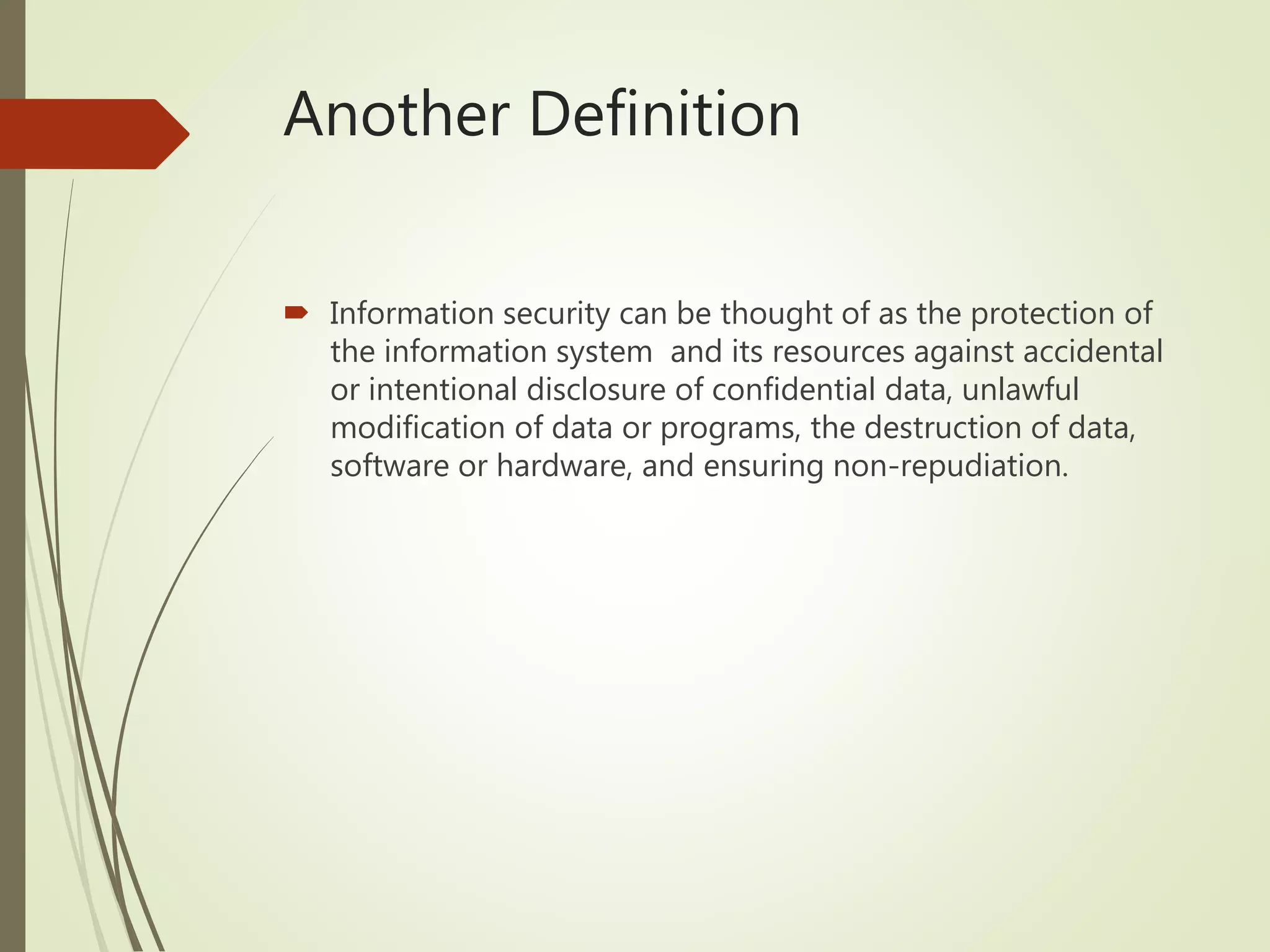 Another Definition

Information security can be thought of as the protection of the information system and its resources against accidental or intentional disclosure of confidential data, unlawful modification of data or programs, the destruction of data, software or hardware, and ensuring non-repudiation.